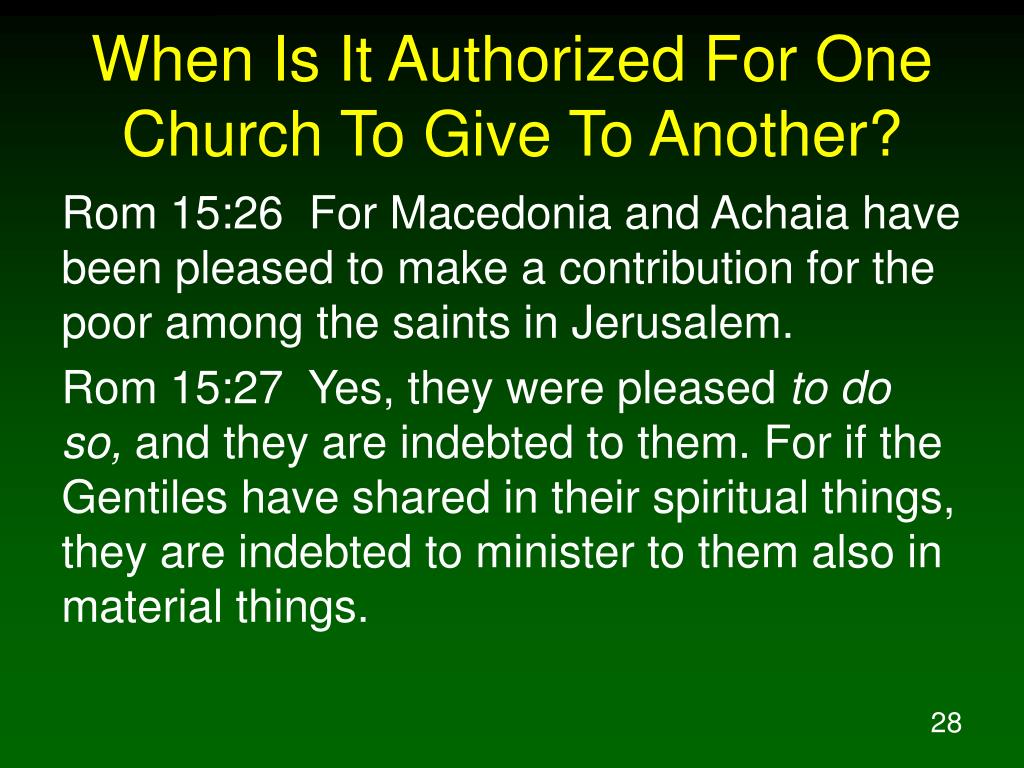 When Is It Authorized For One Church To Give To Another?

Rom 15:26 For Macedonia and Achaia have been pleased to make a contribution for the poor among the saints in Jerusalem.

Rom 15:27 Yes, they were pleased to do so, and they are indebted to them. For if the Gentiles have shared in their spiritual things, they are indebted to minister to them also in material things.

28